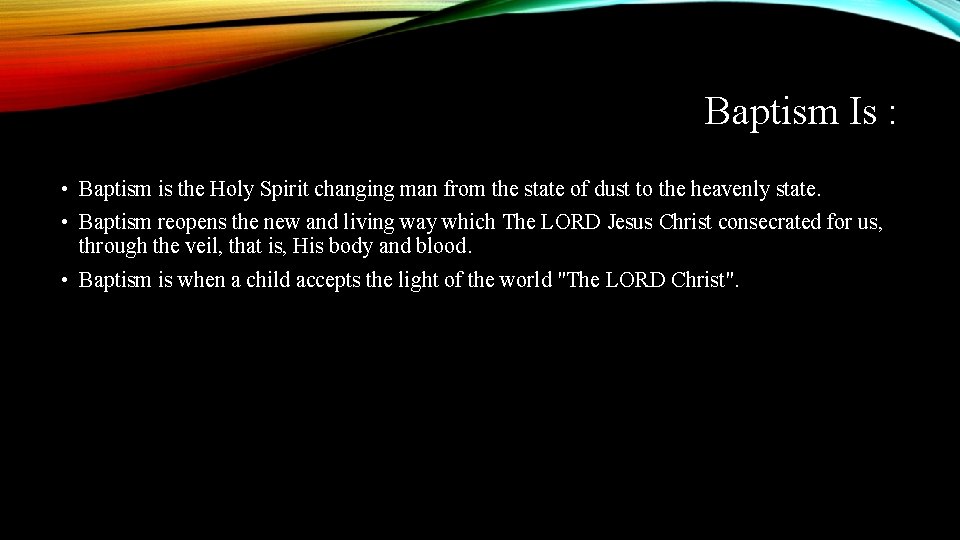 Baptism Is :

• Baptism is the Holy Spirit changing man from the state of dust to the heavenly state.

• Baptism reopens the new and living way which The LORD Jesus Christ consecrated for us, through the veil, that is, His body and blood.

• Baptism is when a child accepts the light of the world "The LORD Christ".